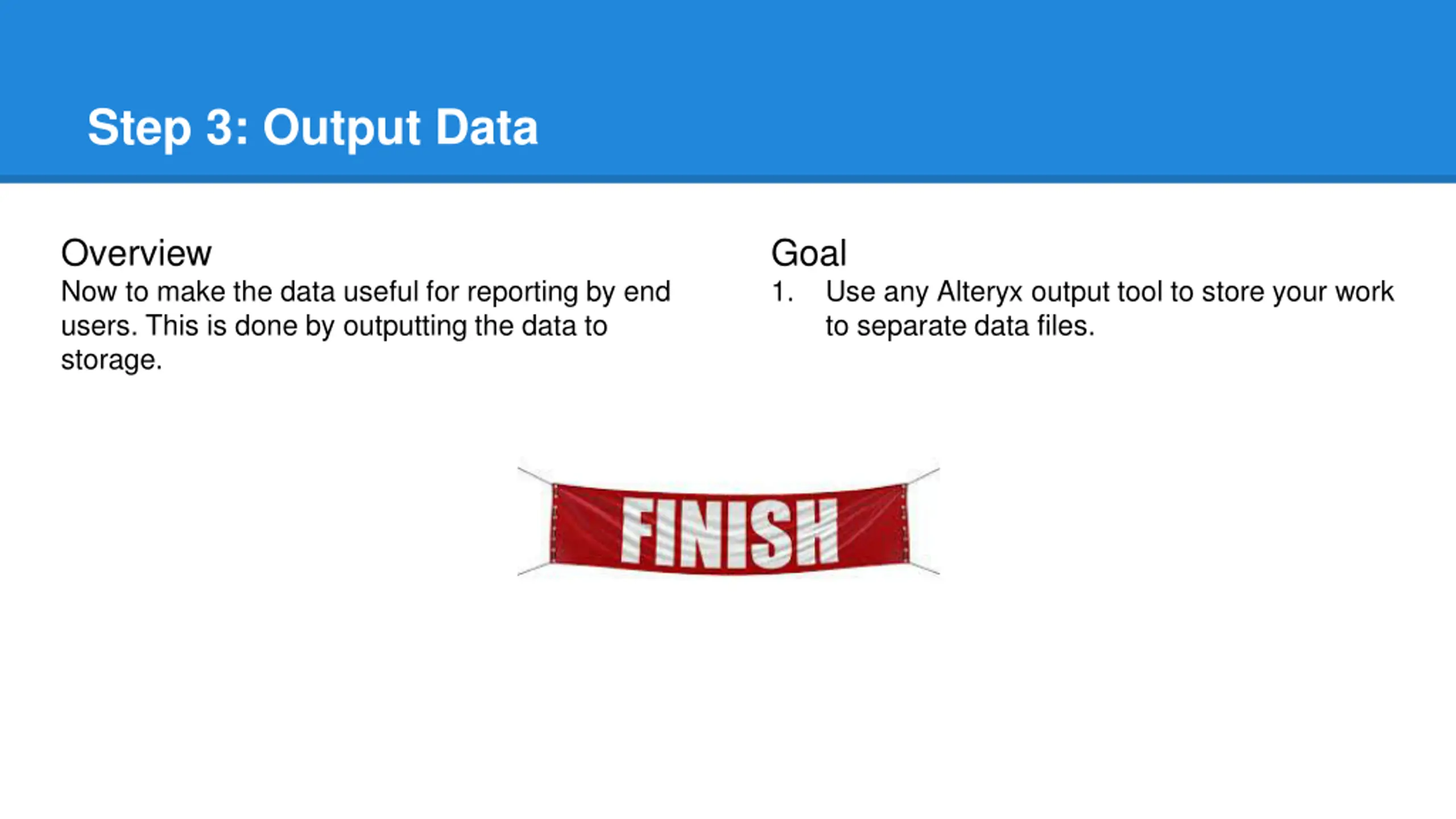 Step 3: Output Data

Overview
Now to make the data useful for reporting by end users. This is done by outputting the data to storage.

Goal
1. Use any Alteryx output tool to store your work to separate data files.

FINISH